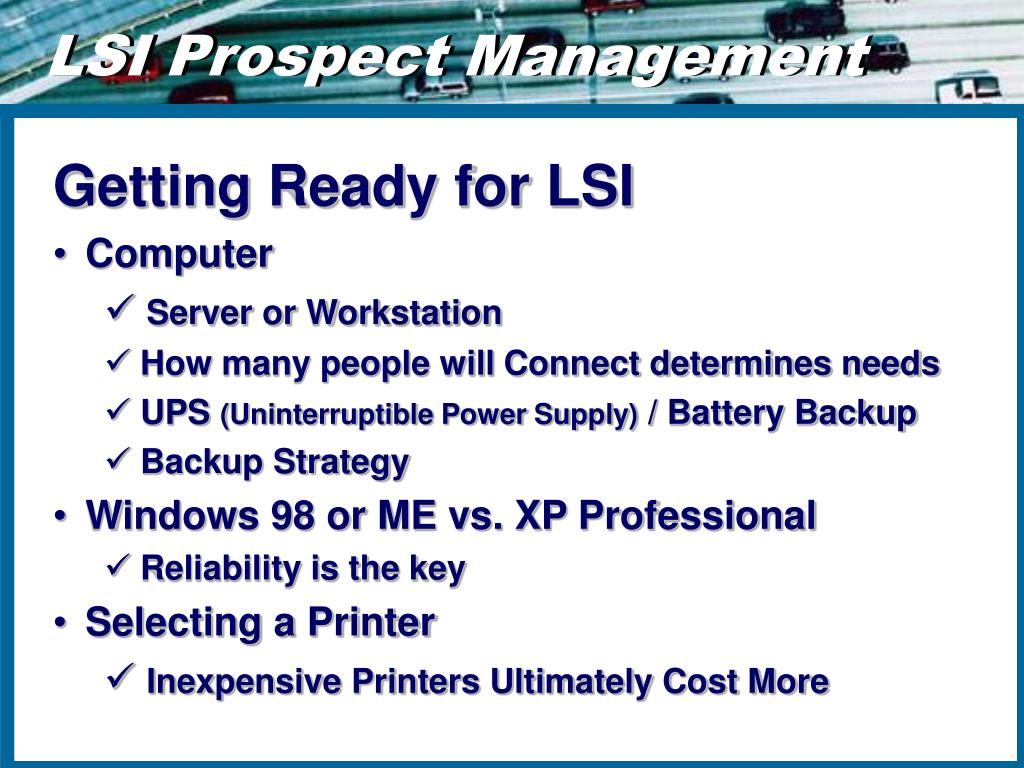 LSI Prospect Management

Getting Ready for LSI

• Computer
✓ Server or Workstation
✓ How many people will Connect determines needs
✓ UPS (Uninterruptible Power Supply) / Battery Backup
✓ Backup Strategy
• Windows 98 or ME vs. XP Professional
✓ Reliability is the key
• Selecting a Printer
✓ Inexpensive Printers Ultimately Cost More